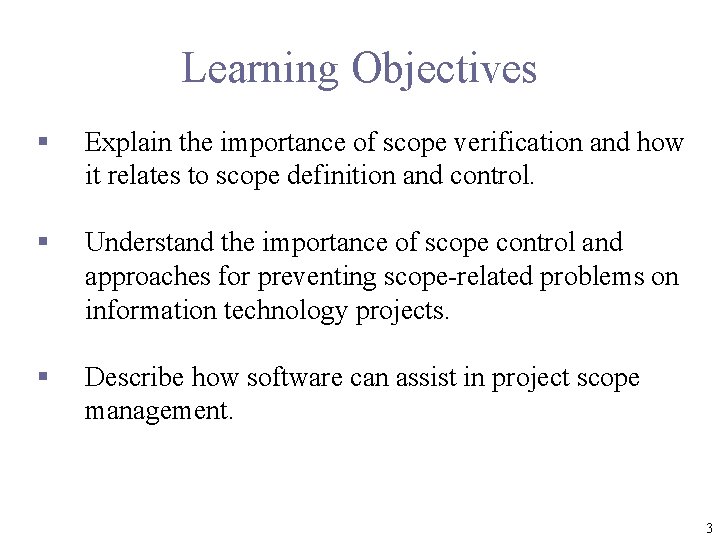 Learning Objectives

▪ Explain the importance of scope verification and how it relates to scope definition and control.

▪ Understand the importance of scope control and approaches for preventing scope-related problems on information technology projects.

▪ Describe how software can assist in project scope management.

3